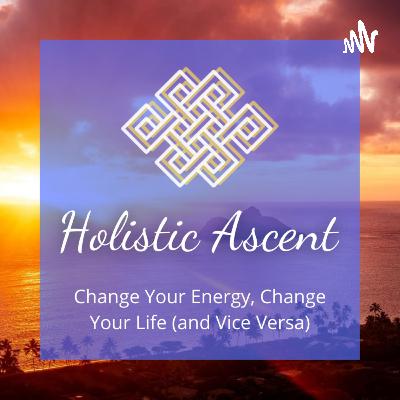 Holistic Ascent

Change Your Energy, Change Your Life (and Vice Versa)